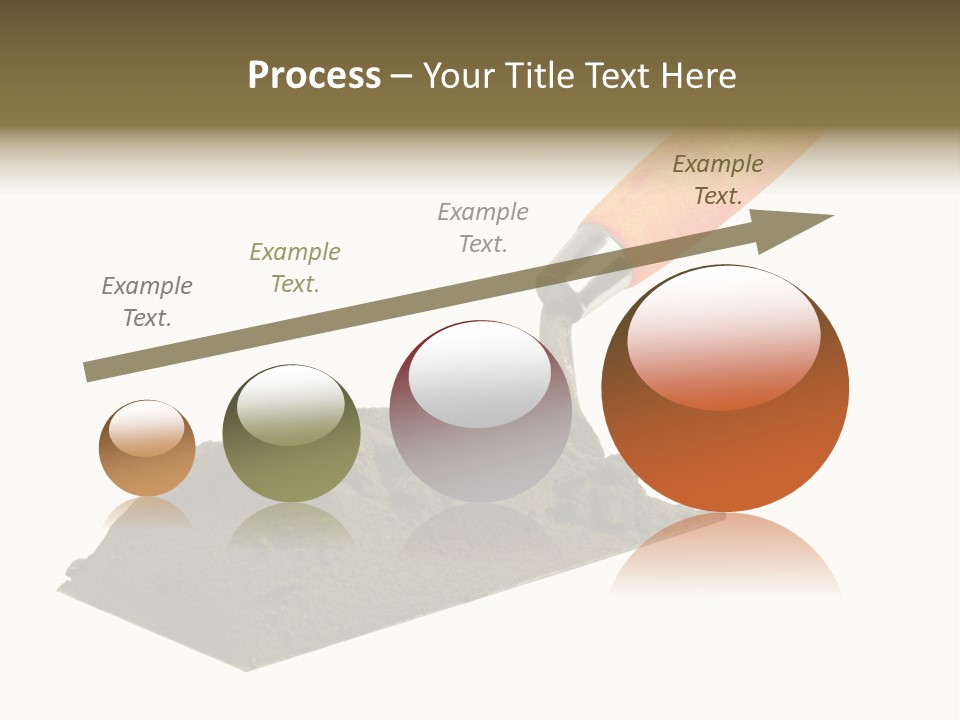 Process – Your Title Text Here

Example Text.

Example Text.

Example Text.

Example Text.